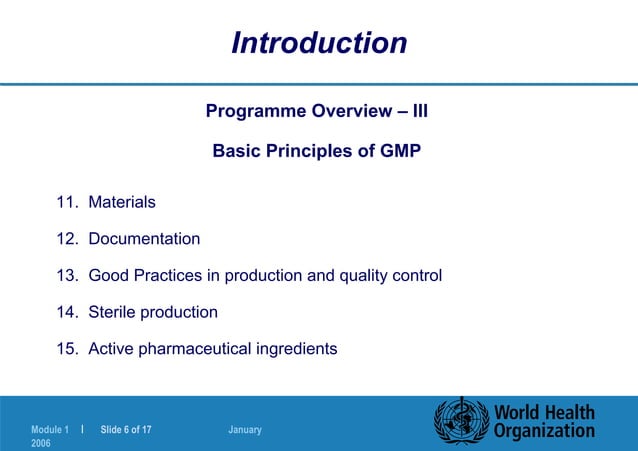 Introduction

Programme Overview – III

Basic Principles of GMP

11. Materials

12. Documentation

13. Good Practices in production and quality control

14. Sterile production

15. Active pharmaceutical ingredients

Module 1 | Slide 6 of 17 January 2006

World Health Organization